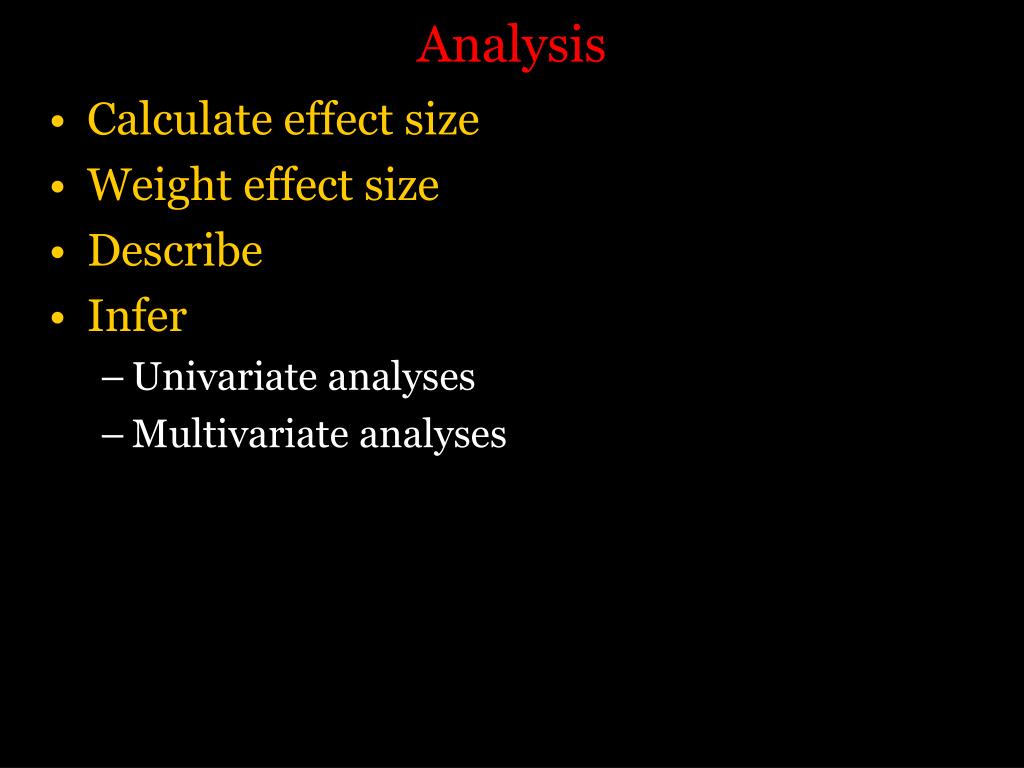 Analysis

• Calculate effect size
• Weight effect size
• Describe
• Infer
– Univariate analyses
– Multivariate analyses